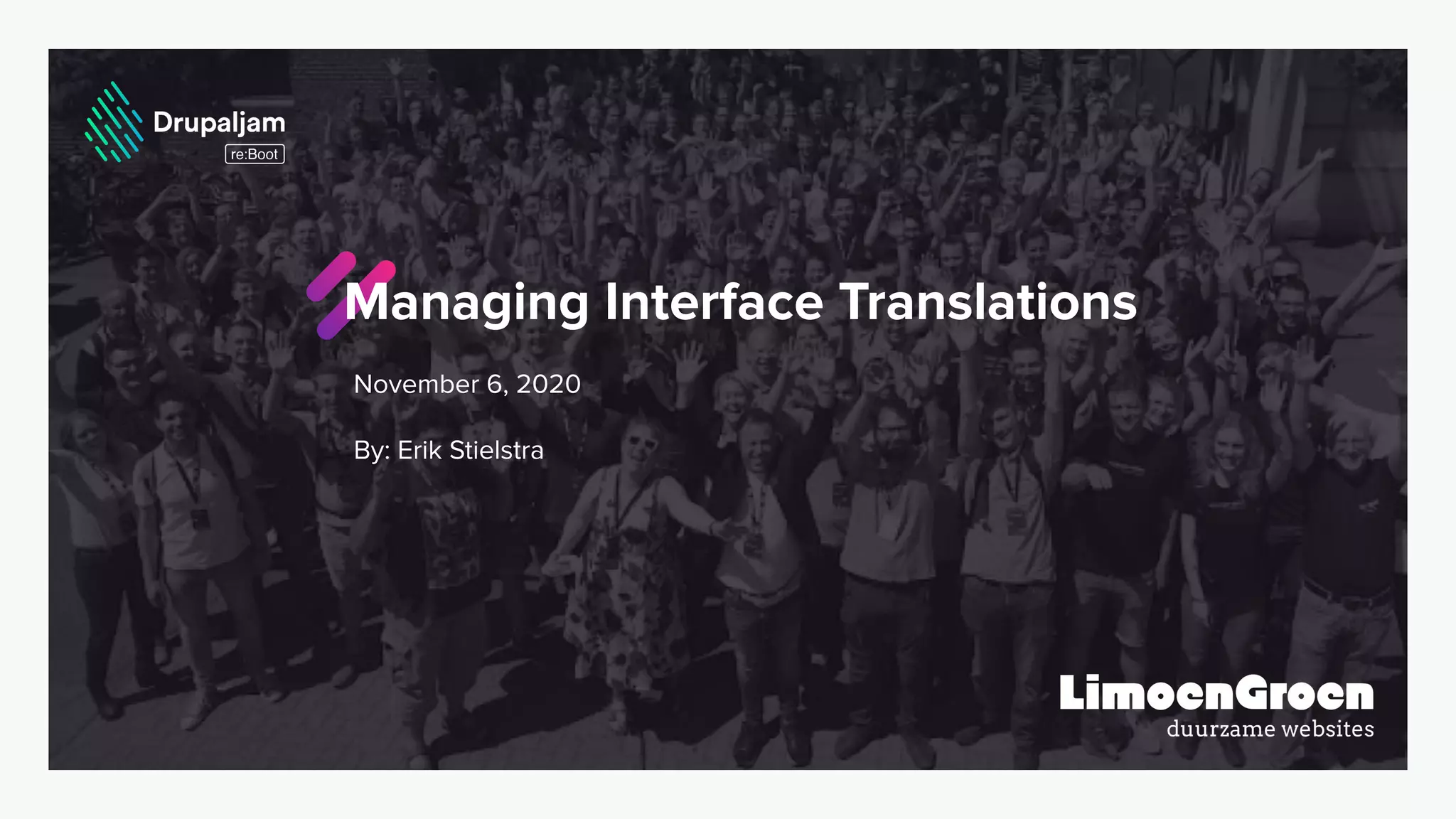 Drupaljam
re:Boot

Managing Interface Translations

November 6, 2020

By: Erik Stielstra

LimoenGroen
duurzame websites